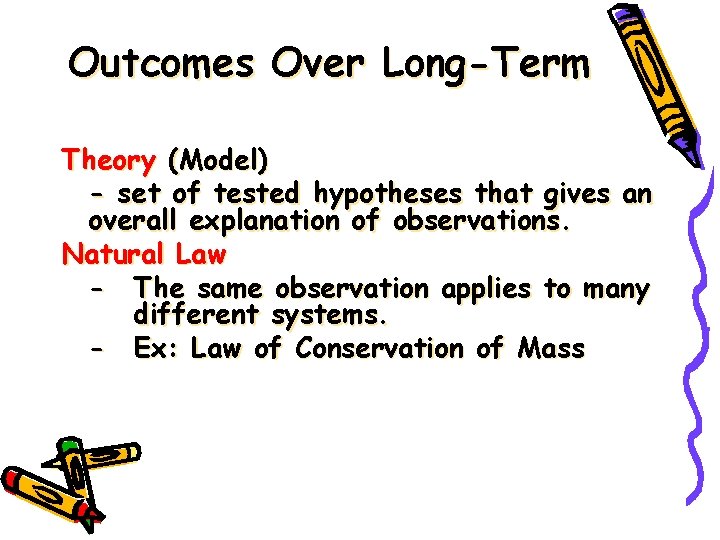 Outcomes Over Long-Term

Theory (Model)

- set of tested hypotheses that gives an overall explanation of observations.

Natural Law

- The same observation applies to many different systems.
- Ex: Law of Conservation of Mass